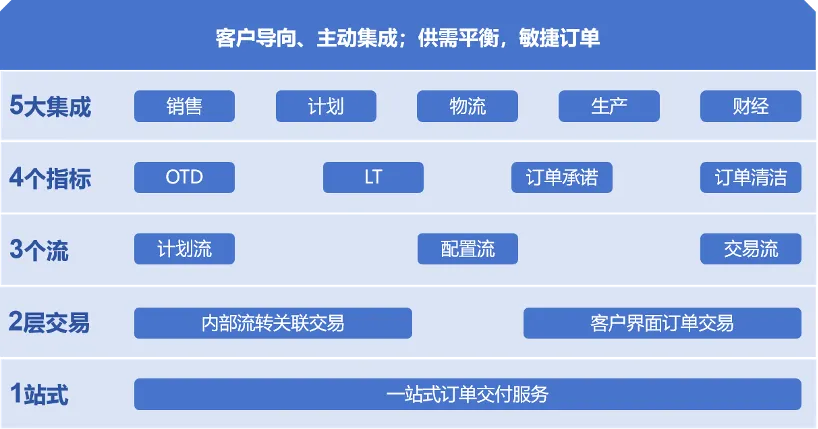 客户导向、主动集成；供需平衡，敏捷订单

5大集成
销售
计划
物流
生产
财经

4个指标
OTD
LT
订单承诺
订单清洁

3个流
计划流
配置流
交易流

2层交易
内部流转关联交易
客户界面订单交易

1站式
一站式订单交付服务